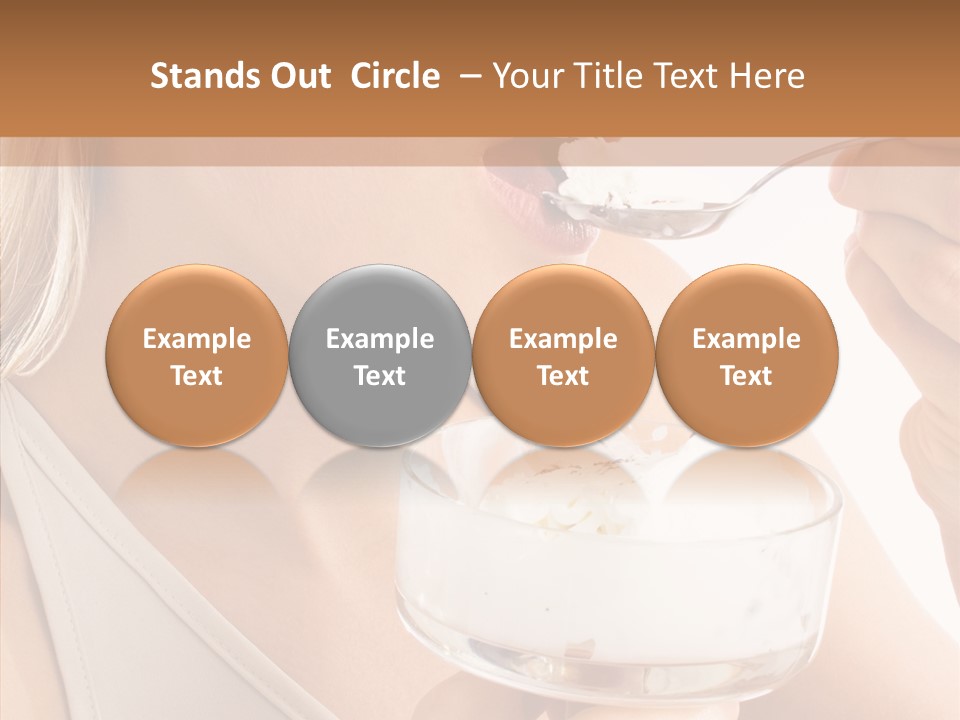 Stands Out Circle – Your Title Text Here

Example Text

Example Text

Example Text

Example Text